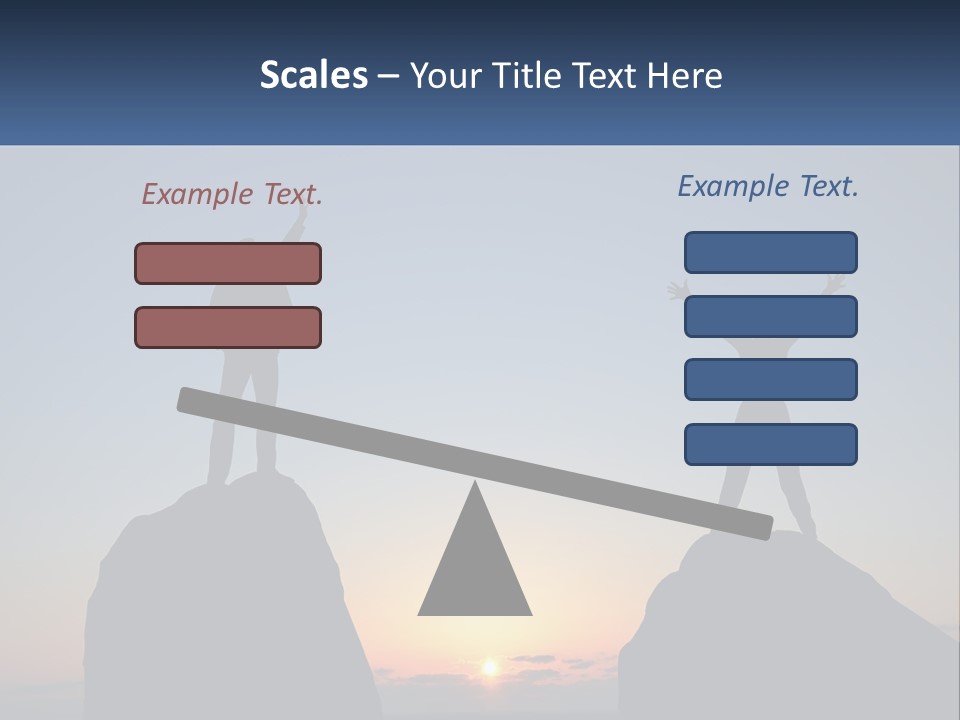 Scales – Your Title Text Here

Example Text.

Example Text.